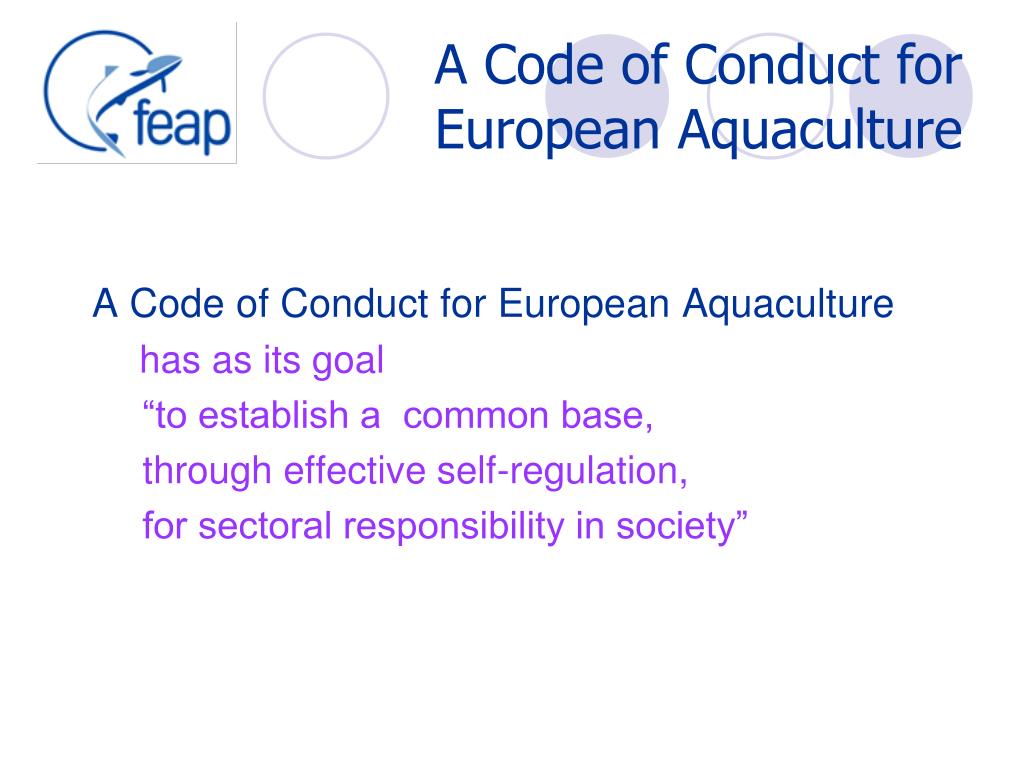 feap

A Code of Conduct for European Aquaculture

A Code of Conduct for European Aquaculture

has as its goal

“to establish a common base,

through effective self-regulation,

for sectoral responsibility in society”